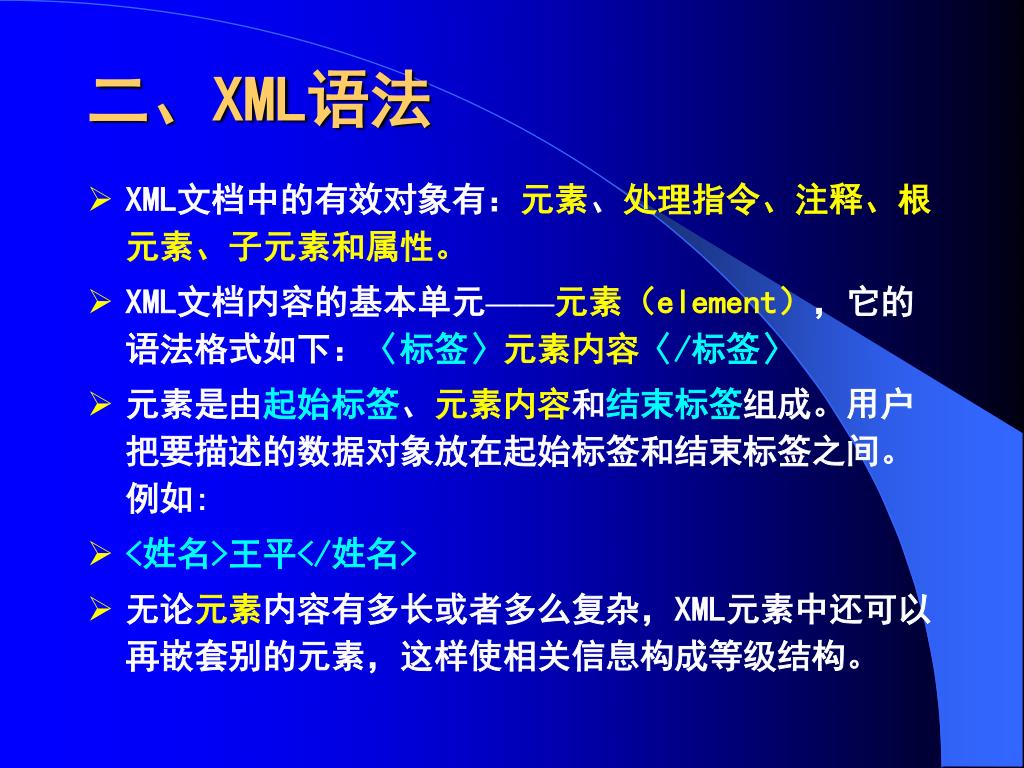 二、XML语法

➢ XML文档中的有效对象有：元素、处理指令、注释、根元素、子元素和属性。

➢ XML文档内容的基本单元——元素（element），它的语法格式如下：〈标签〉元素内容〈/标签〉

➢ 元素是由起始标签、元素内容和结束标签组成。用户把要描述的数据对象放在起始标签和结束标签之间。例如:

➢ <姓名>王平</姓名>

➢ 无论元素内容有多长或者多么复杂，XML元素中还可以再嵌套别的元素，这样使相关信息构成等级结构。